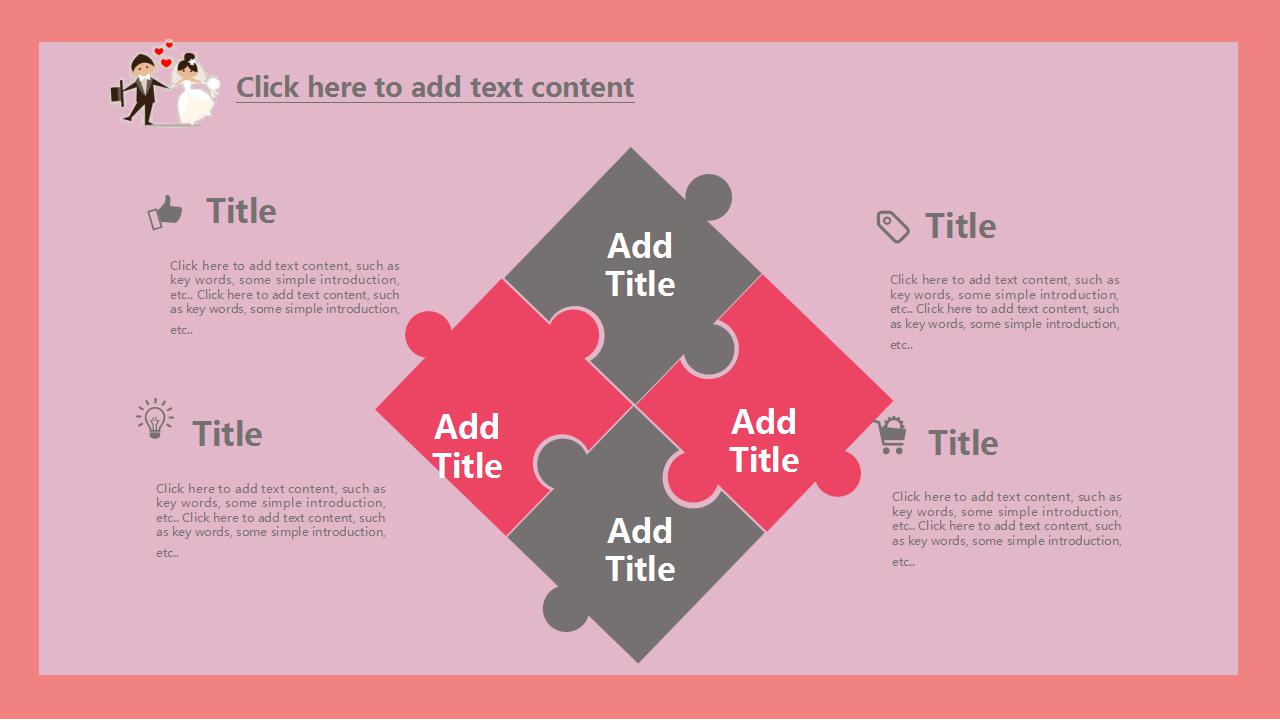 Click here to add text content

Title

Click here to add text content, such as key words, some simple introduction, etc.. Click here to add text content, such as key words, some simple introduction, etc..

Title

Click here to add text content, such as key words, some simple introduction, etc.. Click here to add text content, such as key words, some simple introduction, etc..

Add Title

Add Title

Add Title

Add Title

Title

Click here to add text content, such as key words, some simple introduction, etc.. Click here to add text content, such as key words, some simple introduction, etc..

Title

Click here to add text content, such as key words, some simple introduction, etc.. Click here to add text content, such as key words, some simple introduction, etc..